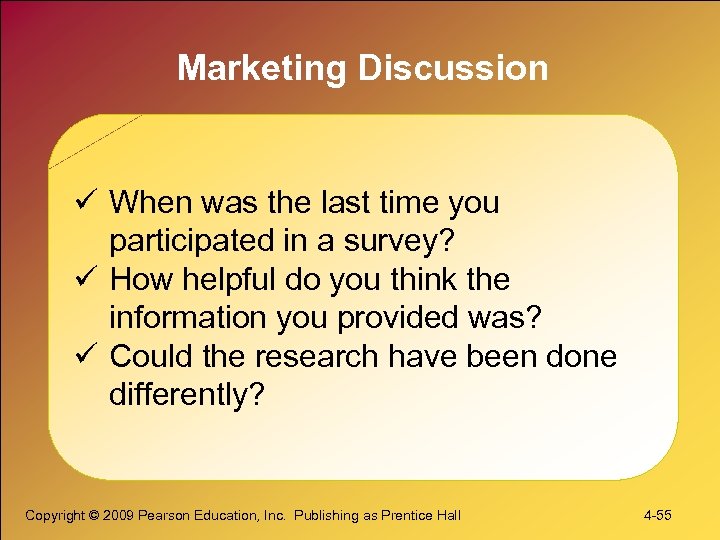 Marketing Discussion

✓ When was the last time you participated in a survey?
✓ How helpful do you think the information you provided was?
✓ Could the research have been done differently?

Copyright © 2009 Pearson Education, Inc. Publishing as Prentice Hall

4-55